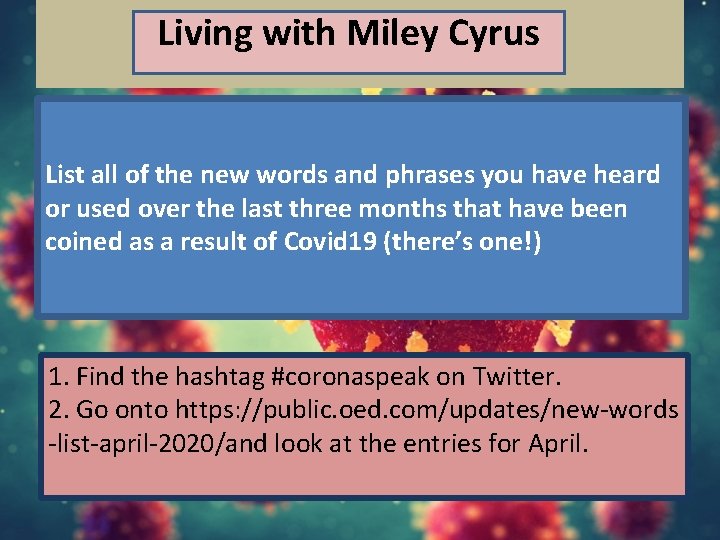 Living with Miley Cyrus

List all of the new words and phrases you have heard or used over the last three months that have been coined as a result of Covid19 (there's one!)

1. Find the hashtag #coronaspeak on Twitter.
2. Go onto https://public.oed.com/updates/new-words-list-april-2020/and look at the entries for April.